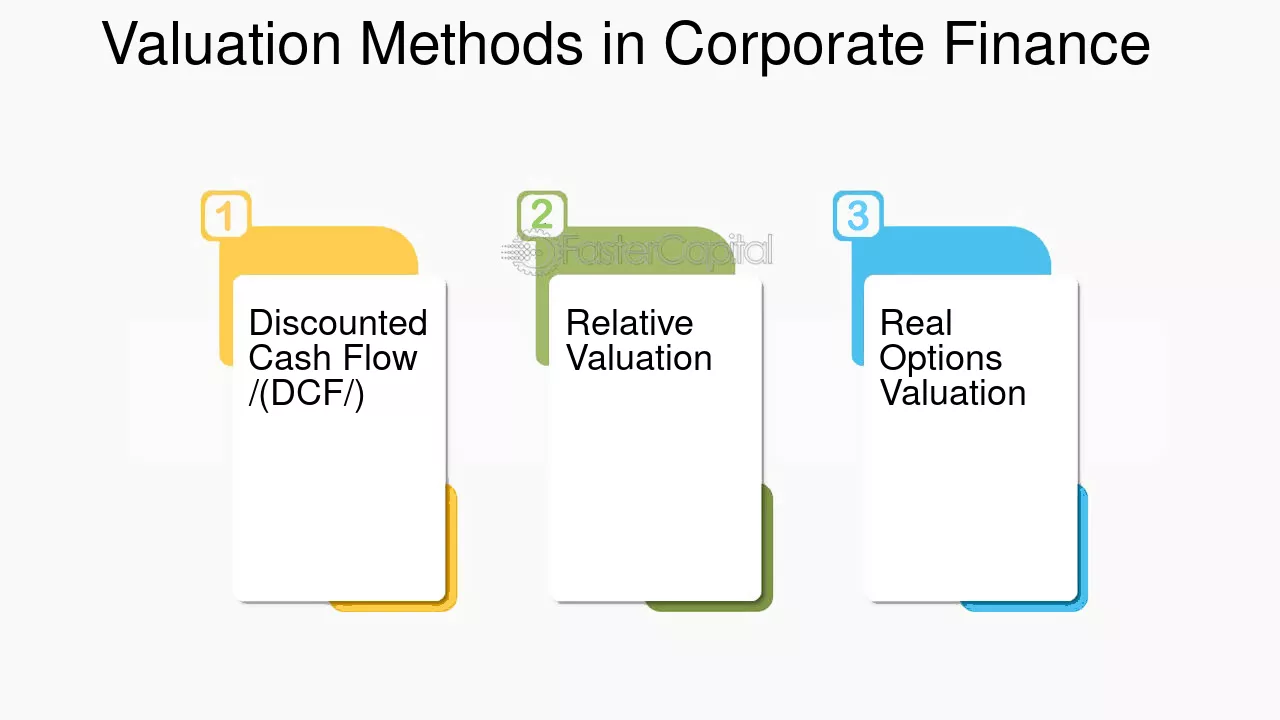 Valuation Methods in Corporate Finance

1

Discounted Cash Flow /(DCF/)

2

Relative Valuation

3

Real Options Valuation

FasterCapital